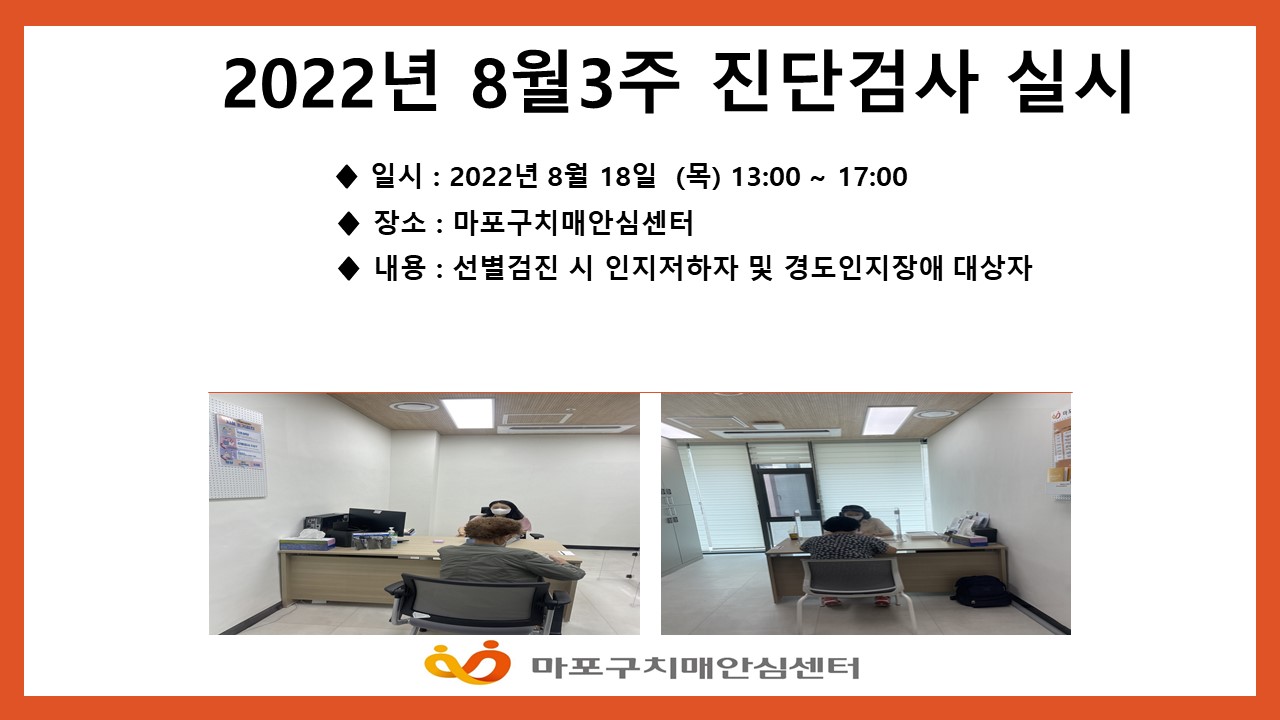 2022년 8월3주 진단검사 실시

◆ 일시 : 2022년 8월 18일 (목) 13:00 ~ 17:00

◆ 장소 : 마포구치매안심센터

◆ 내용 : 선별검진 시 인지저하자 및 경도인지장애 대상자

마포구치매안심센터